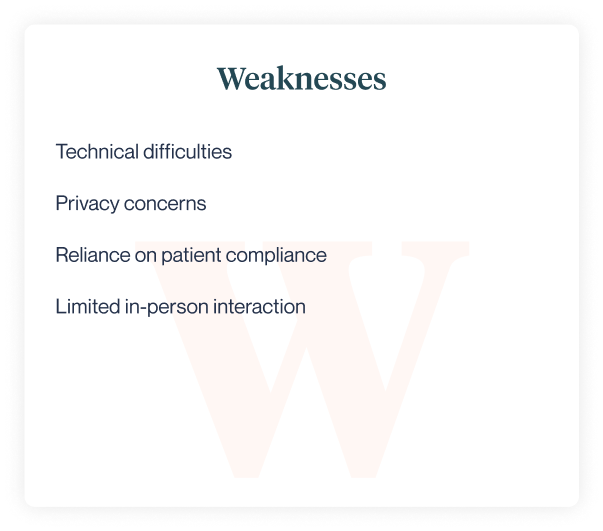 Weaknesses

Technical difficulties

Privacy concerns

Reliance on patient compliance

Limited in-person interaction

W